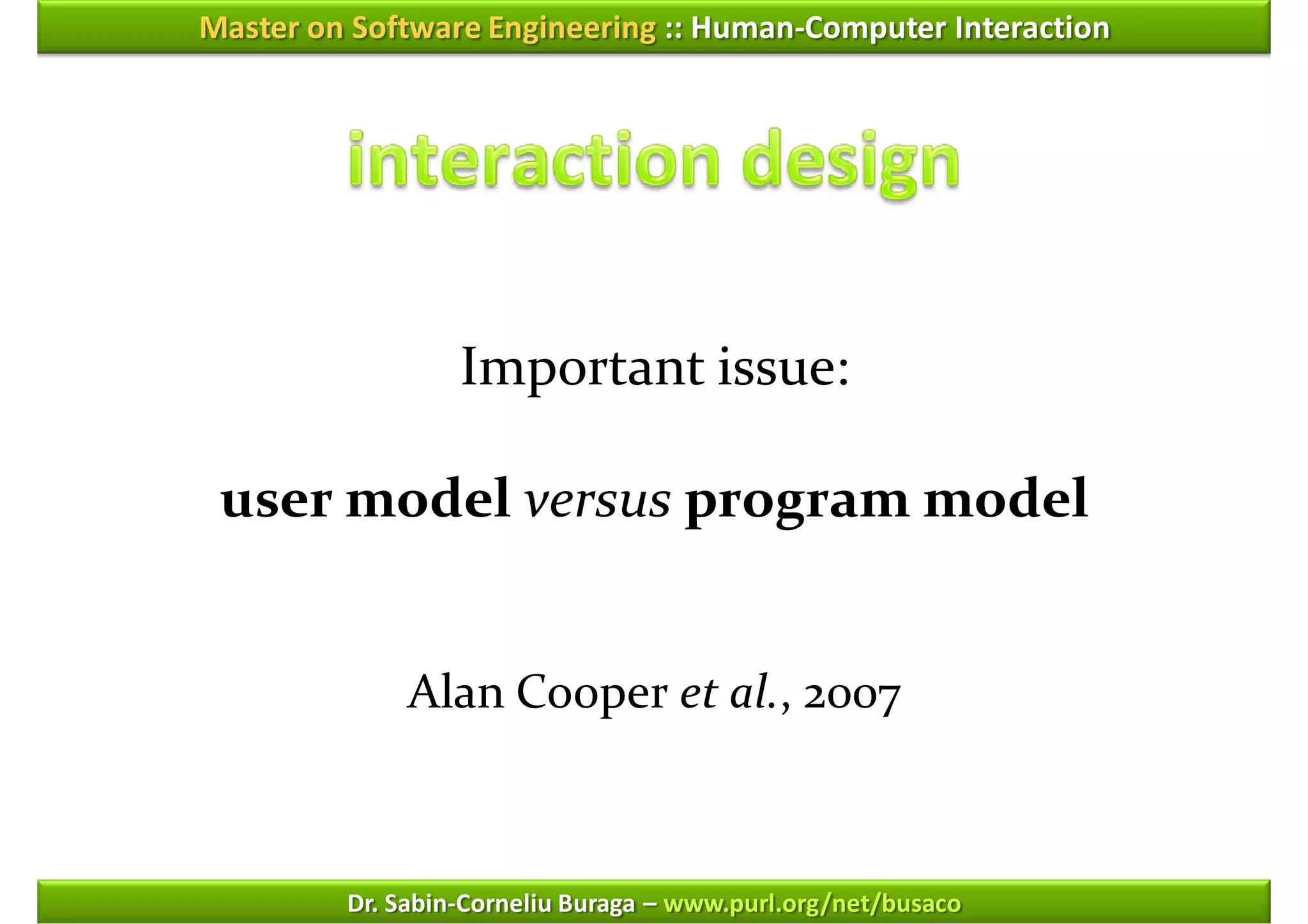 Master on Software Engineering :: Human-Computer Interaction

interaction design

Important issue:

user model versus program model

Alan Cooper et al., 2007

Dr. Sabin-Corneliu Buraga – www.purl.org/net/busaco